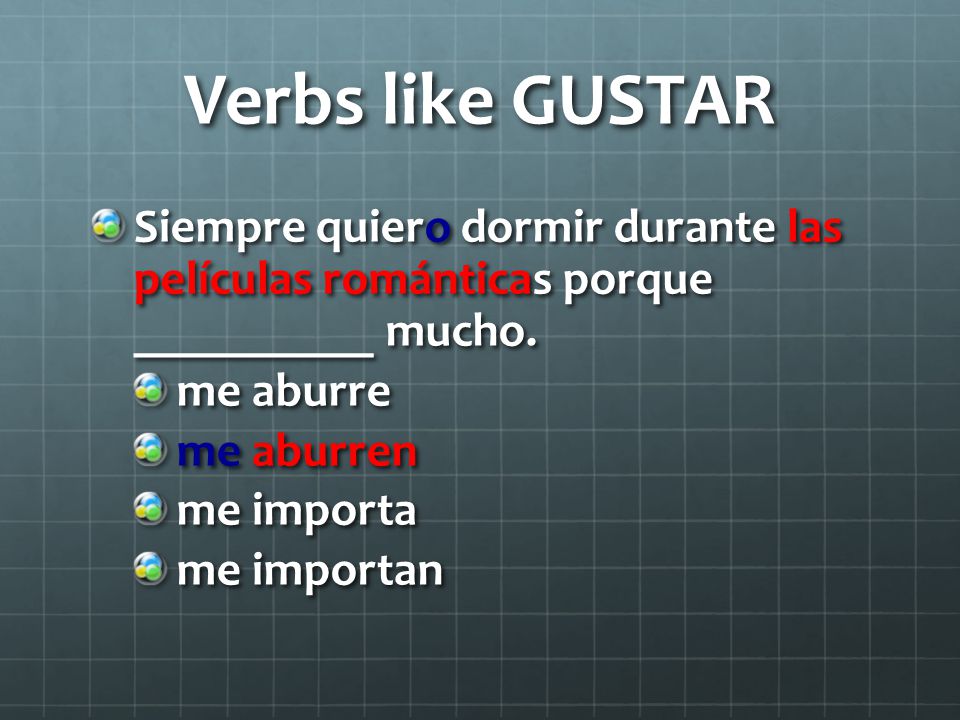 Verbs like GUSTAR

Siempre quiero dormir durante las películas románticas porque __________ mucho.

me aburre

me aburren

me importa

me importan